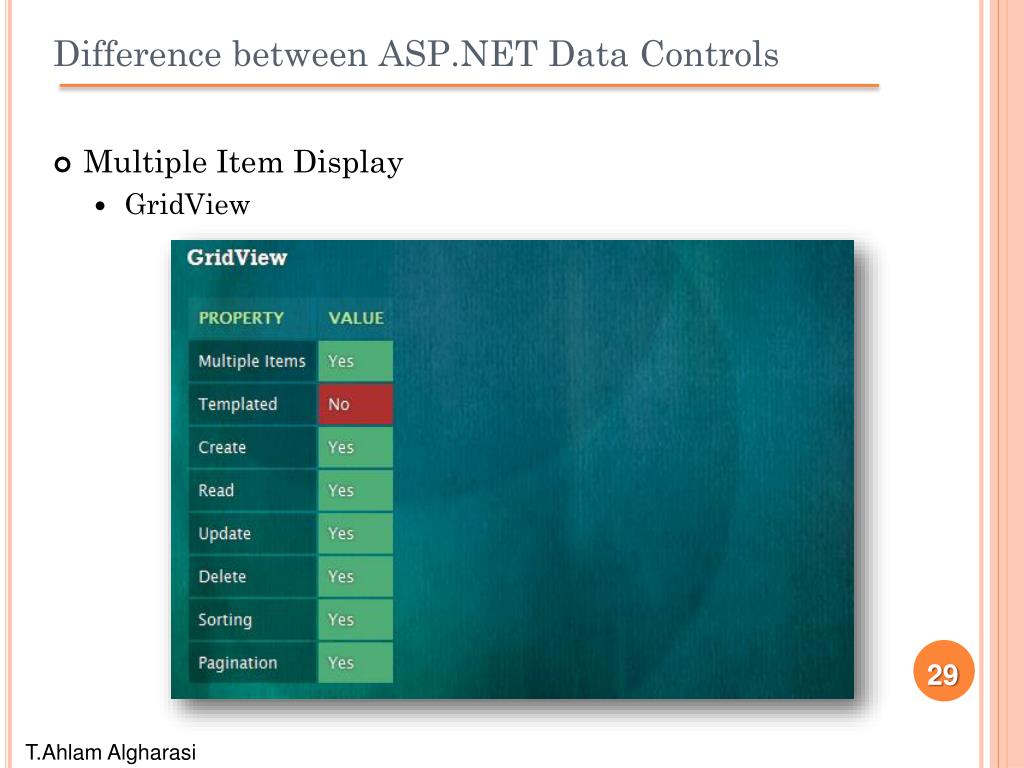 Difference between ASP.NET Data Controls

Multiple Item Display

• GridView

GridView

| PROPERTY | VALUE |
|---|---|
| Multiple Items | Yes |
| Templated | No |
| Create | Yes |
| Read | Yes |
| Update | Yes |
| Delete | Yes |
| Sorting | Yes |
| Pagination | Yes |

29

T.Ahlam Algharasi